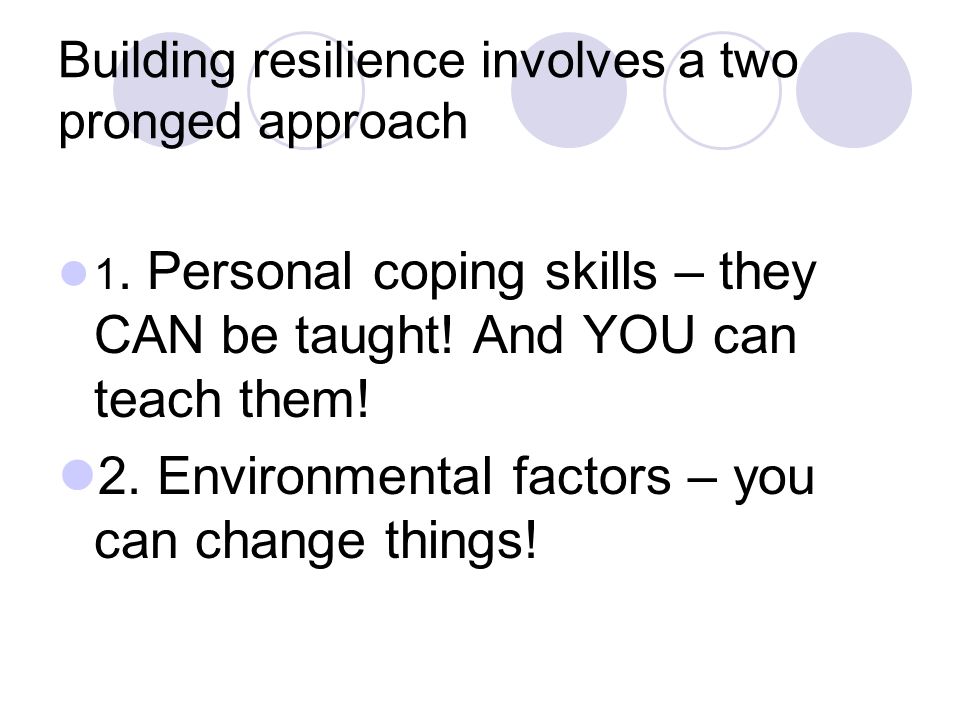 Building resilience involves a two pronged approach

1. Personal coping skills – they CAN be taught! And YOU can teach them!

2. Environmental factors – you can change things!